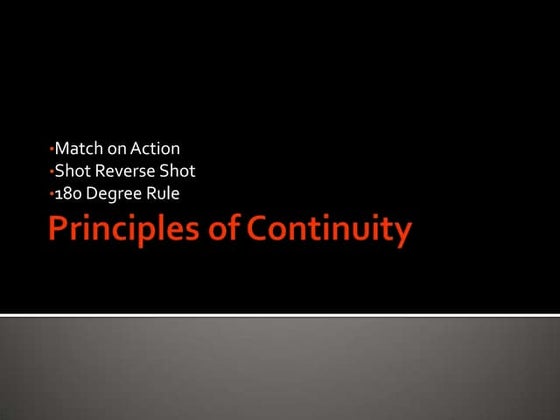 •Match on Action
•Shot Reverse Shot
•180 Degree Rule

Principles of Continuity